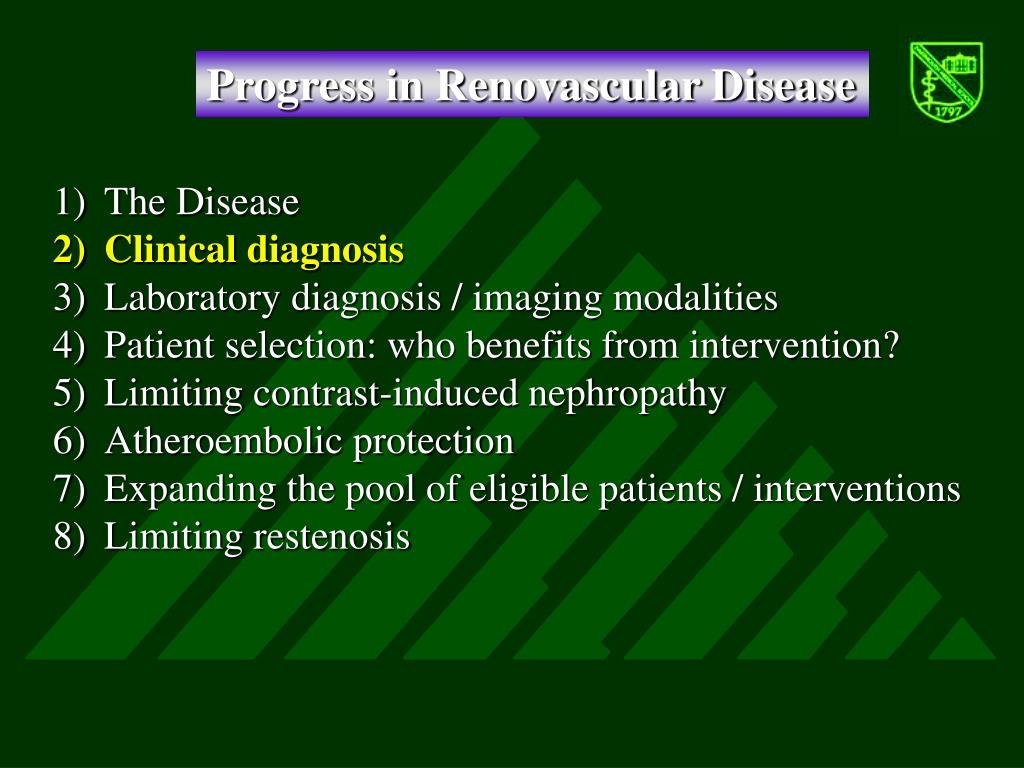 Progress in Renovascular Disease

1797

1) The Disease
2) Clinical diagnosis
3) Laboratory diagnosis / imaging modalities
4) Patient selection: who benefits from intervention?
5) Limiting contrast-induced nephropathy
6) Atheroembolic protection
7) Expanding the pool of eligible patients / interventions
8) Limiting restenosis